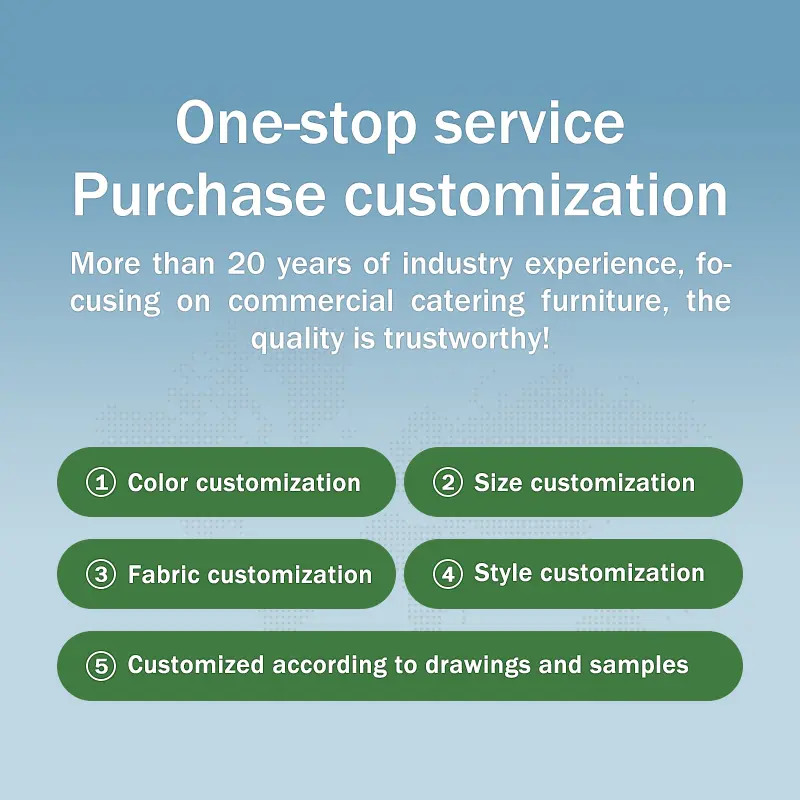 One-stop service
Purchase customization

More than 20 years of industry experience, focusing on commercial catering furniture, the quality is trustworthy!

① Color customization
② Size customization
③ Fabric customization
④ Style customization
⑤ Customized according to drawings and samples